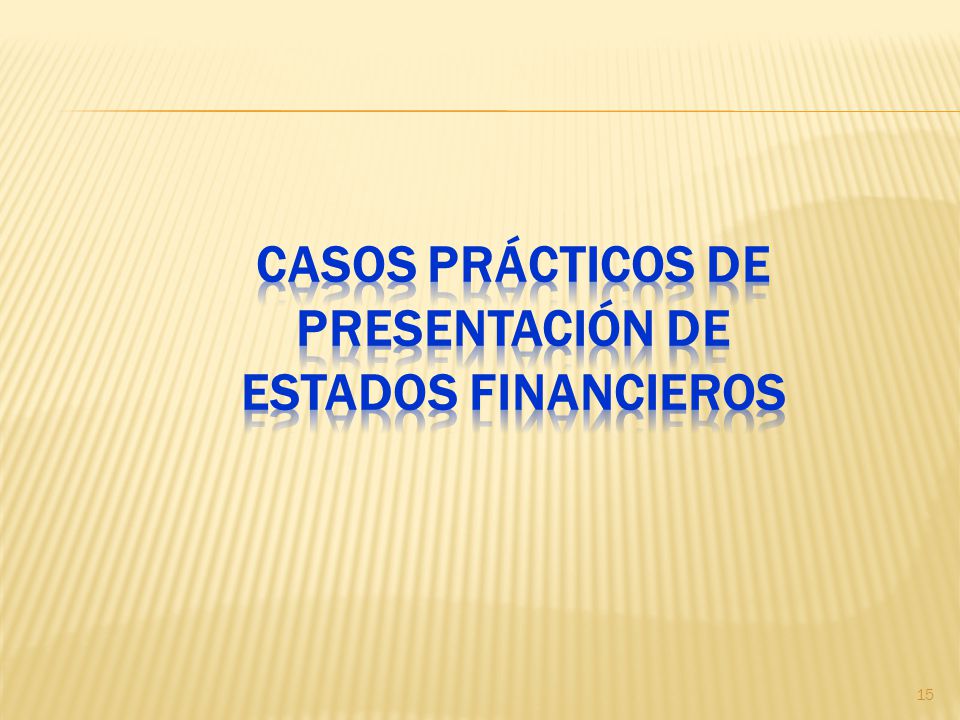 CASOS PRÁCTICOS DE PRESENTACIÓN DE ESTADOS FINANCIEROS

15